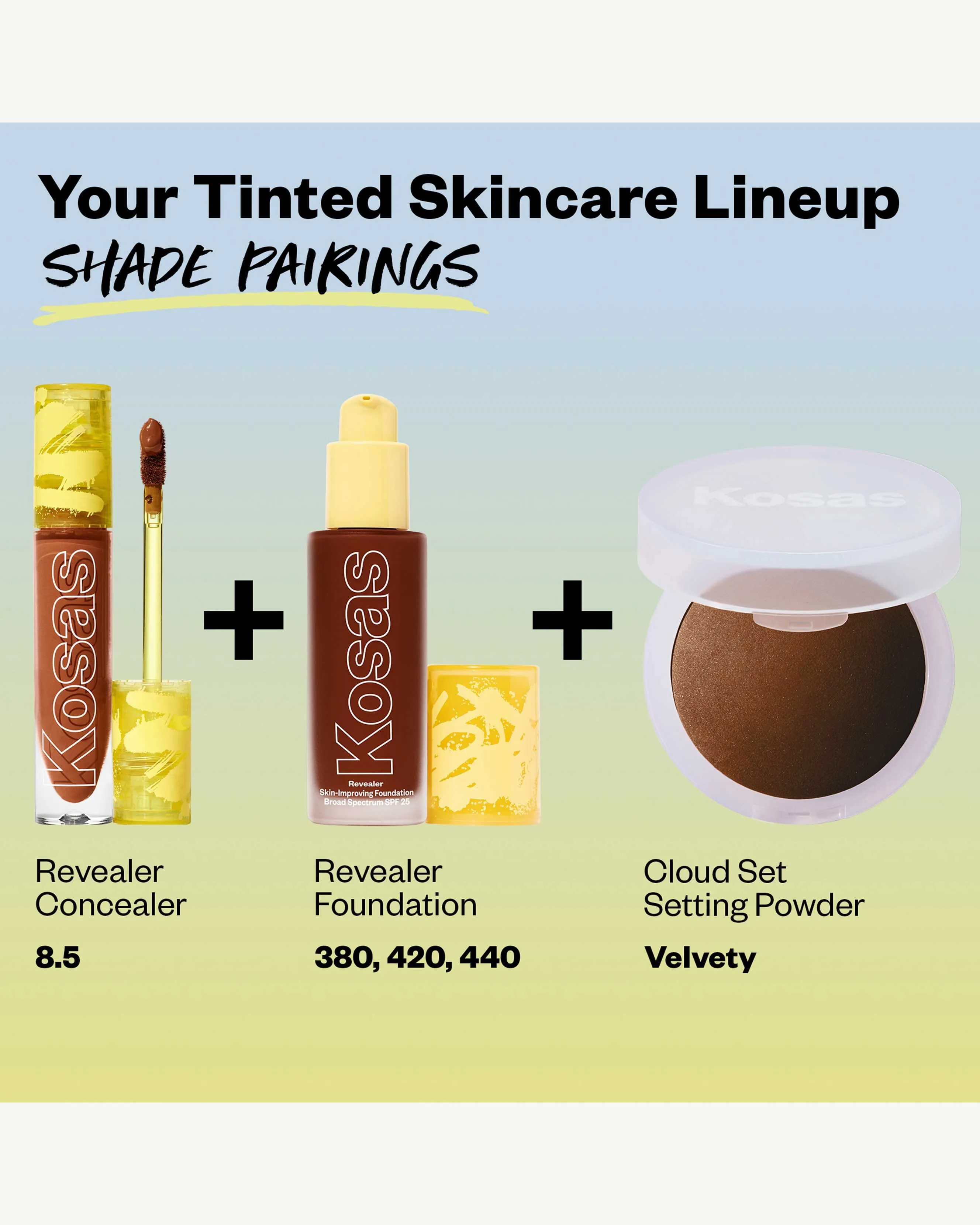 Your Tinted Skincare Lineup
SHADE PAIRINGS

Kosas

+

Kosas
Revealer
Skin-Improving Foundation
Broad Spectrum SPF 25

+

Kosas

Revealer Concealer

8.5

Revealer Foundation

380, 420, 440

Cloud Set Setting Powder

Velvety